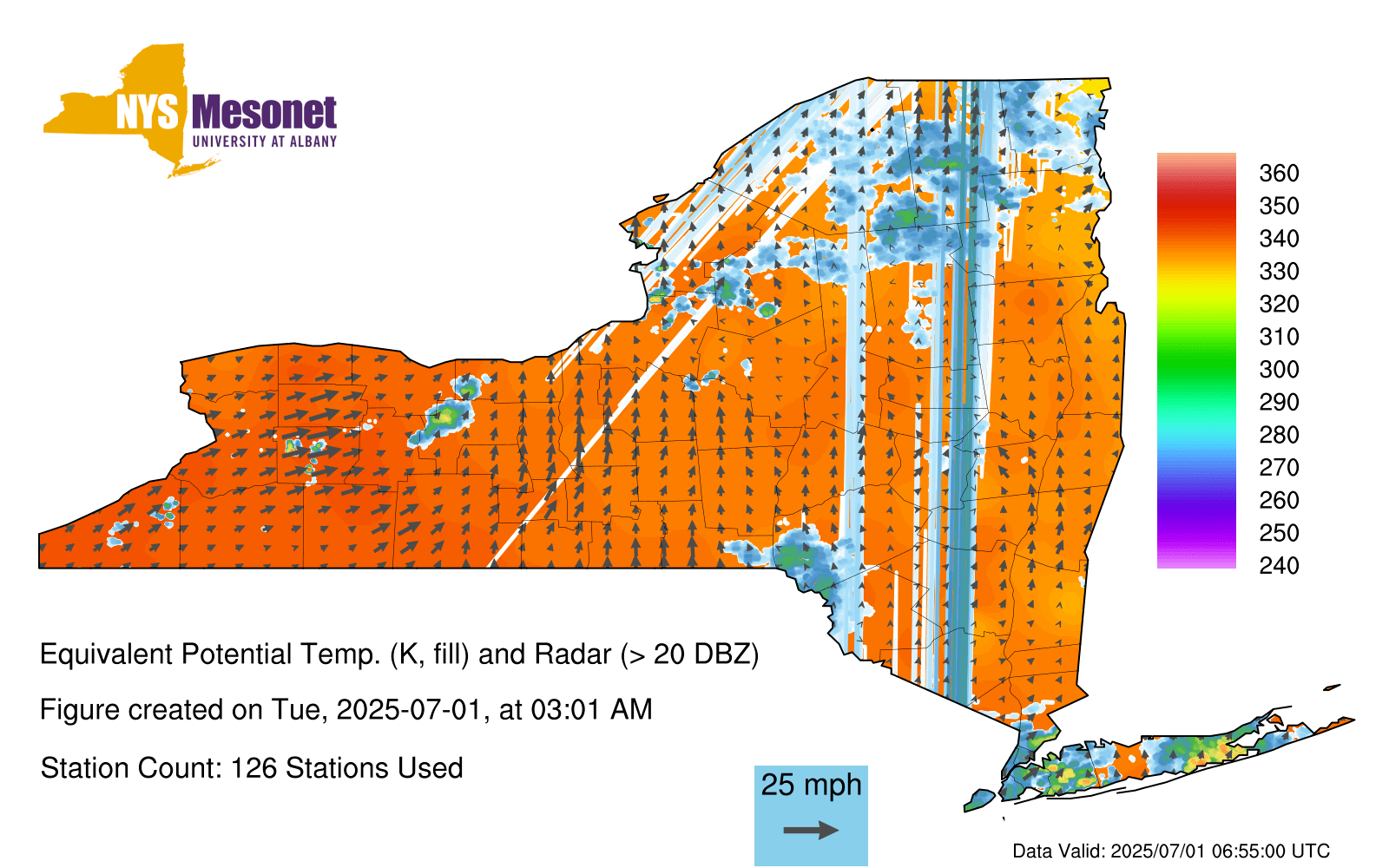 NYS Mesonet
UNIVERSITY AT ALBANY

360
350
340
330
320
310
300
290
280
270
260
250
240

Equivalent Potential Temp. (K, fill) and Radar (> 20 DBZ)

Figure created on Tue, 2025-07-01, at 03:01 AM

Station Count: 126 Stations Used

25 mph

Data Valid: 2025/07/01 06:55:00 UTC